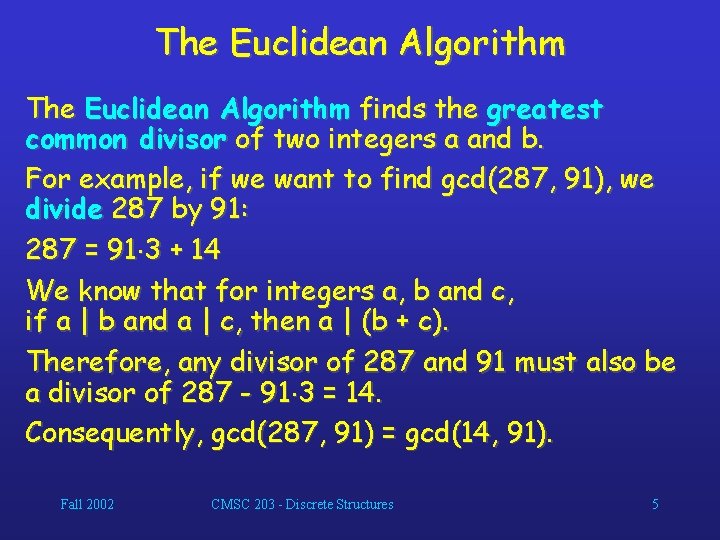 The Euclidean Algorithm

The Euclidean Algorithm finds the greatest common divisor of two integers a and b.

For example, if we want to find gcd(287, 91), we divide 287 by 91:

$287 = 91 \cdot 3 + 14$

We know that for integers a, b and c, if a | b and a | c, then a | (b + c).

Therefore, any divisor of 287 and 91 must also be a divisor of $287 - 91 \cdot 3 = 14$.

Consequently, gcd(287, 91) = gcd(14, 91).

Fall 2002

CMSC 203 - Discrete Structures

5